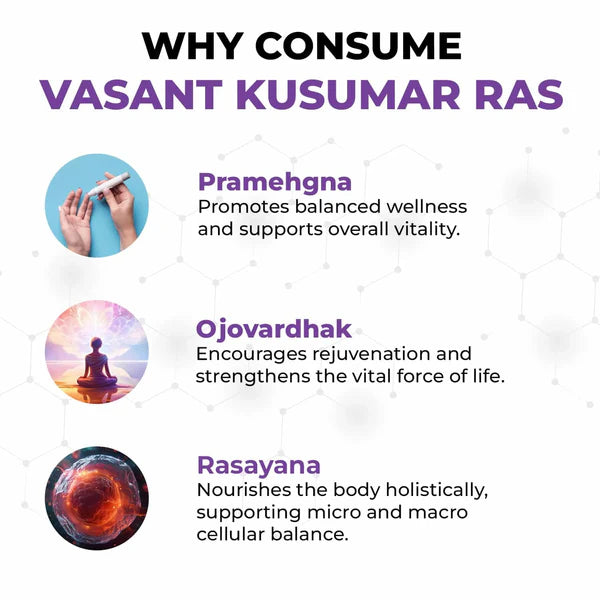 WHY CONSUME
VASANT KUSUMAR RAS

Pramehgna
Promotes balanced wellness and supports overall vitality.

Ojovardhak
Encourages rejuvenation and strengthens the vital force of life.

Rasayana
Nourishes the body holistically, supporting micro and macro cellular balance.